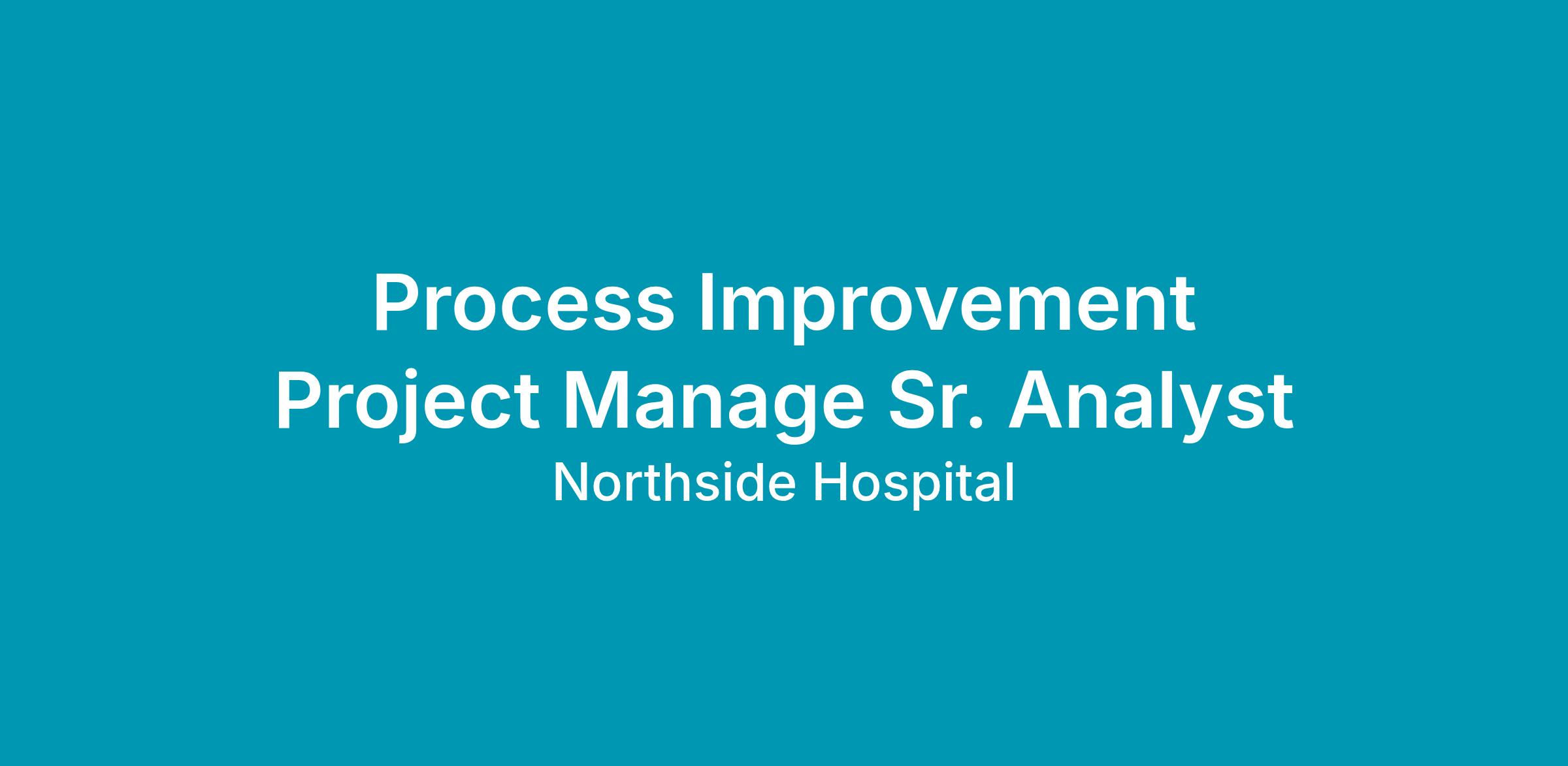 Process Improvement Project Manage Sr. Analyst

Northside Hospital